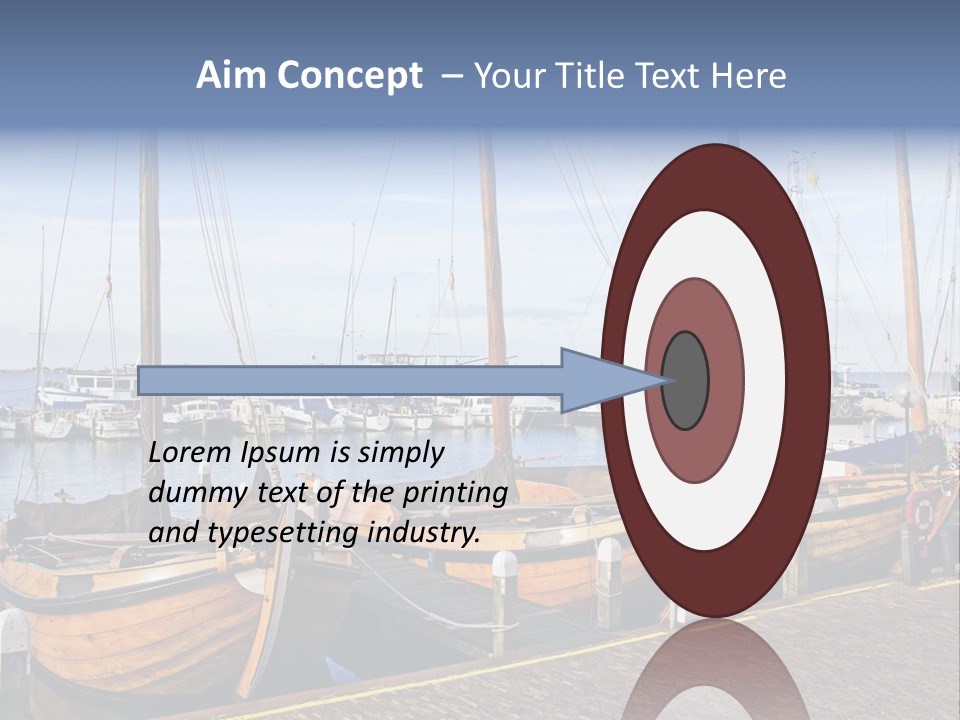 Aim Concept – Your Title Text Here

Lorem Ipsum is simply dummy text of the printing and typesetting industry.